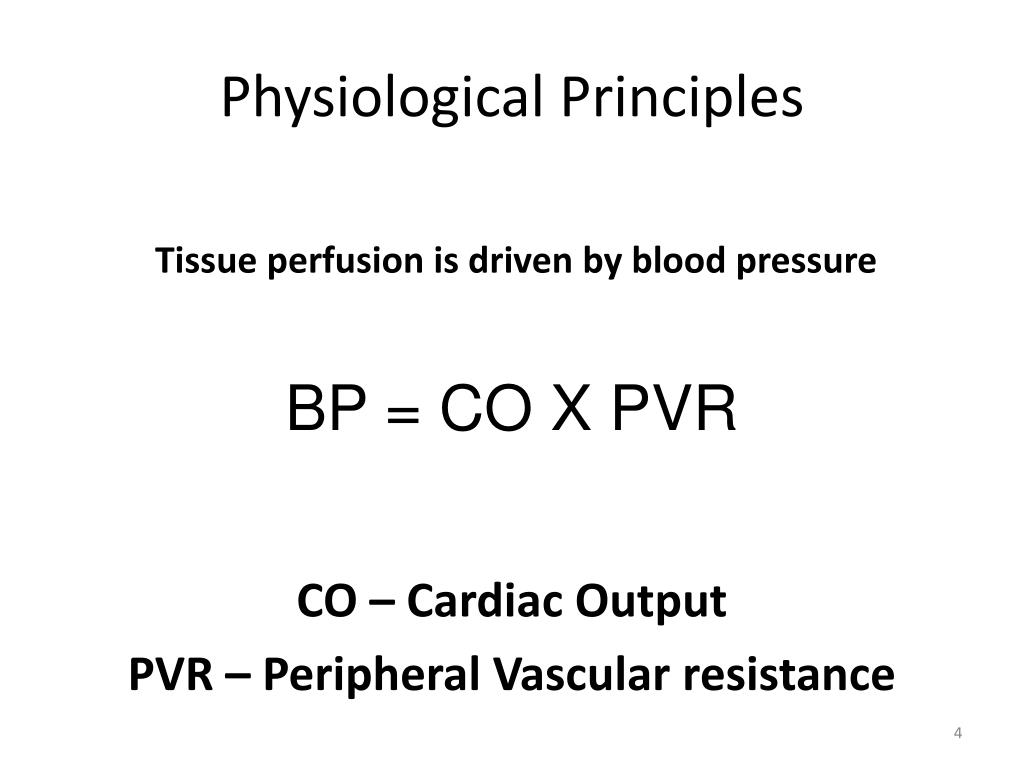 Physiological Principles

Tissue perfusion is driven by blood pressure

BP = CO X PVR

CO – Cardiac Output

PVR – Peripheral Vascular resistance

4